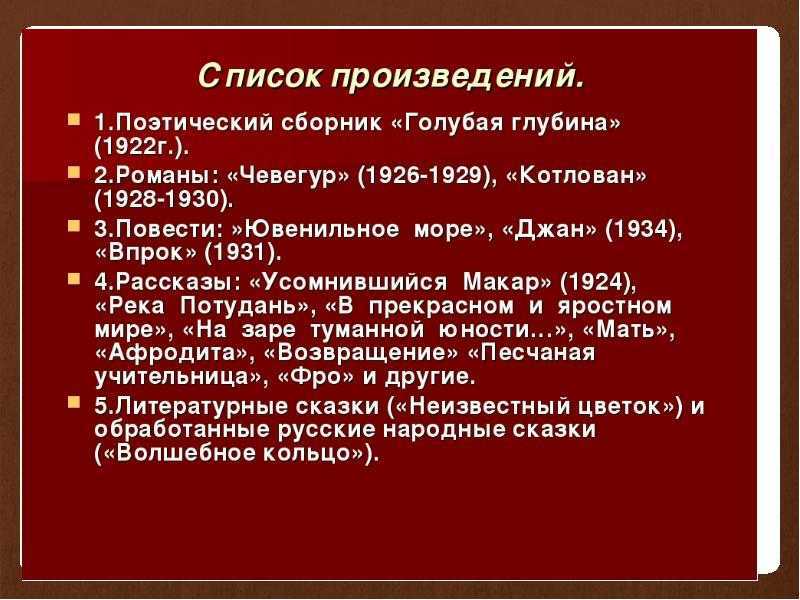 Список произведений.

1.Поэтический сборник «Голубая глубина» (1922г.).

2.Романы: «Чевегур» (1926-1929), «Котлован» (1928-1930).

3.Повести: »Ювенильное море», «Джан» (1934), «Впрок» (1931).

4.Рассказы: «Усомнившийся Макар» (1924), «Река Потудань», «В прекрасном и яростном мире», «На заре туманной юности…», «Мать», «Афродита», «Возвращение» «Песчаная учительница», «Фро» и другие.

5.Литературные сказки («Неизвестный цветок») и обработанные русские народные сказки («Волшебное кольцо»).